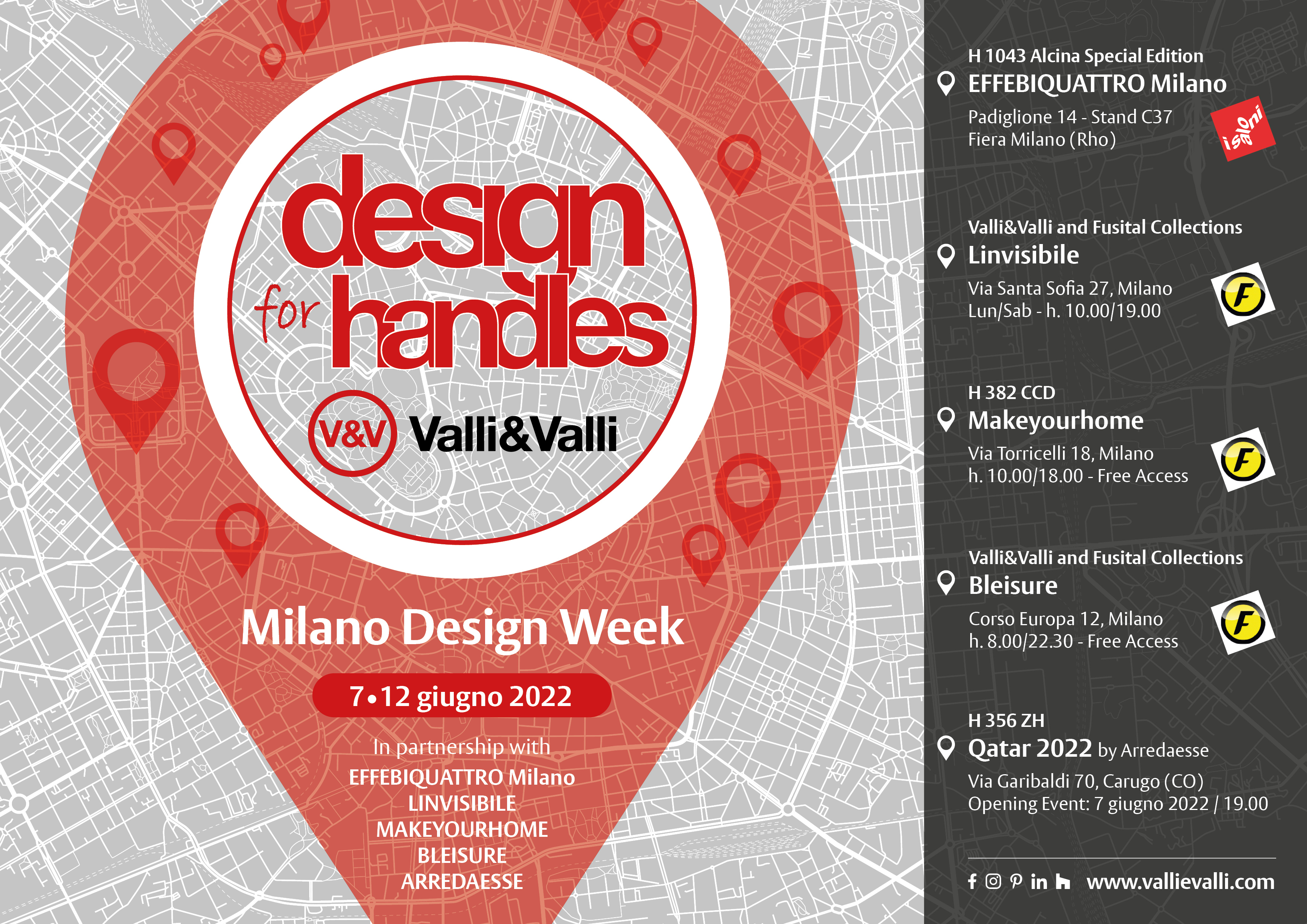 design for handles

V&V Valli&Valli

Milano Design Week

7•12 giugno 2022

In partnership with
EFFEBIQUATTRO Milano
LINVISIBILE
MAKEYOURHOME
BLEISURE
ARREDAESSE

H 1043 Alcina Special Edition
EFFEBIQUATTRO Milano
Padiglione 14 - Stand C37
Fiera Milano (Rho)

i saloni

Valli&Valli and Fusital Collections
Linvisibile
Via Santa Sofia 27, Milano
Lun/Sab - h. 10.00/19.00

F

H 382 CCD
Makeyourhome
Via Torricelli 18, Milano
h. 10.00/18.00 - Free Access

F

Valli&Valli and Fusital Collections
Bleisure
Corso Europa 12, Milano
h. 8.00/22.30 - Free Access

F

H 356 ZH
Qatar 2022 by Arredaesse
Via Garibaldi 70, Carugo (CO)
Opening Event: 7 giugno 2022 / 19.00

www.vallievalli.com